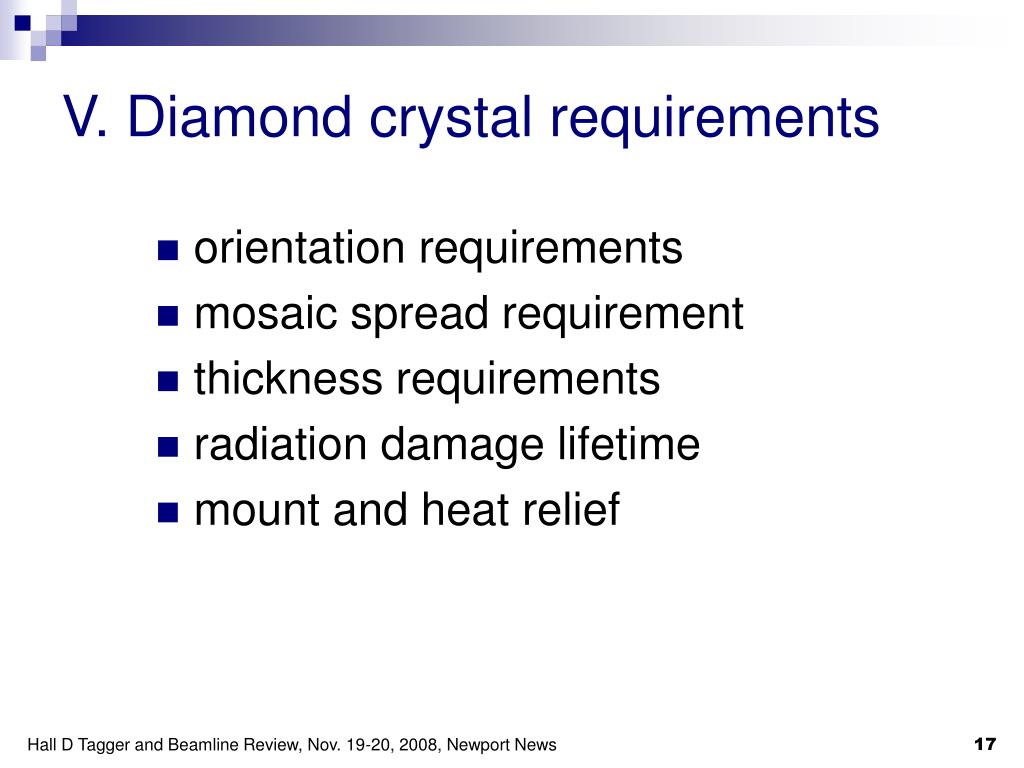 V. Diamond crystal requirements

- orientation requirements
- mosaic spread requirement
- thickness requirements
- radiation damage lifetime
- mount and heat relief

Hall D Tagger and Beamline Review, Nov. 19-20, 2008, Newport News

17